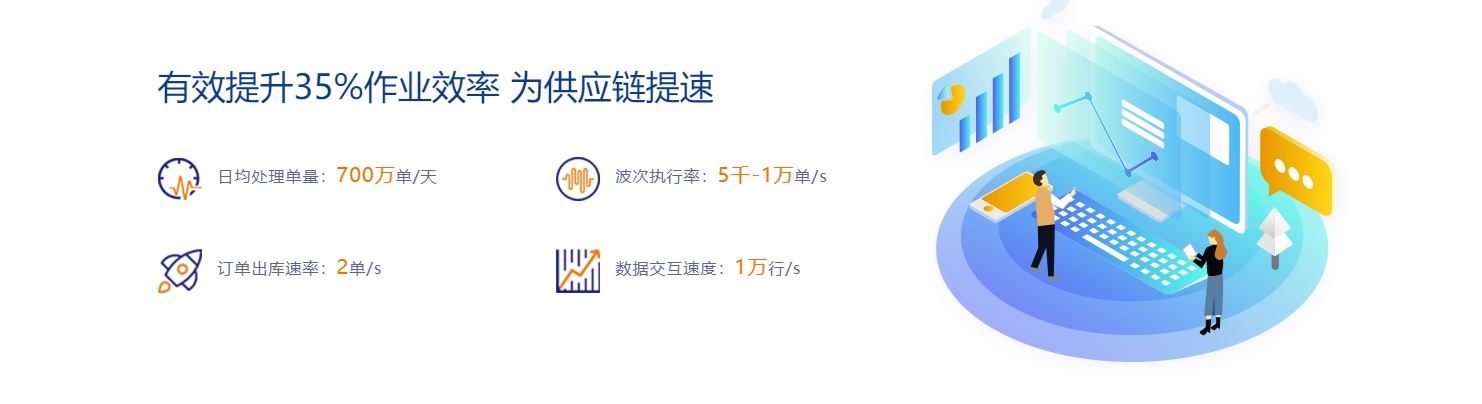 有效提升35%作业效率 为供应链提速

日均处理单量：700万单/天

波次执行率：5千-1万单/s

订单出库速率：2单/s

数据交互速度：1万行/s